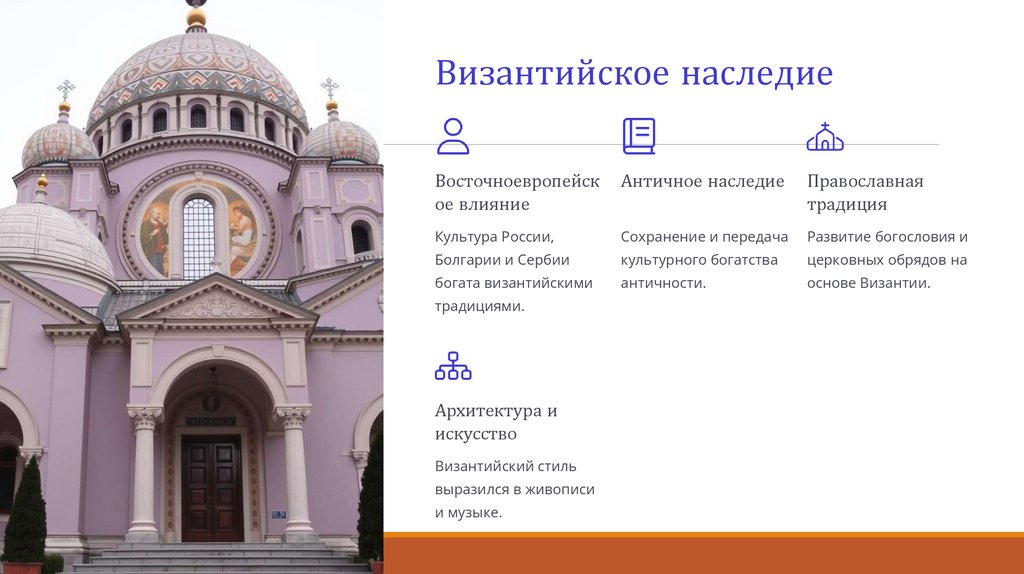 Византийское наследие

Восточноевропейское влияние

Культура России, Болгарии и Сербии богата византийскими традициями.

Античное наследие

Сохранение и передача культурного богатства античности.

Православная традиция

Развитие богословия и церковных обрядов на основе Византии.

Архитектура и искусство

Византийский стиль выразился в живописи и музыке.